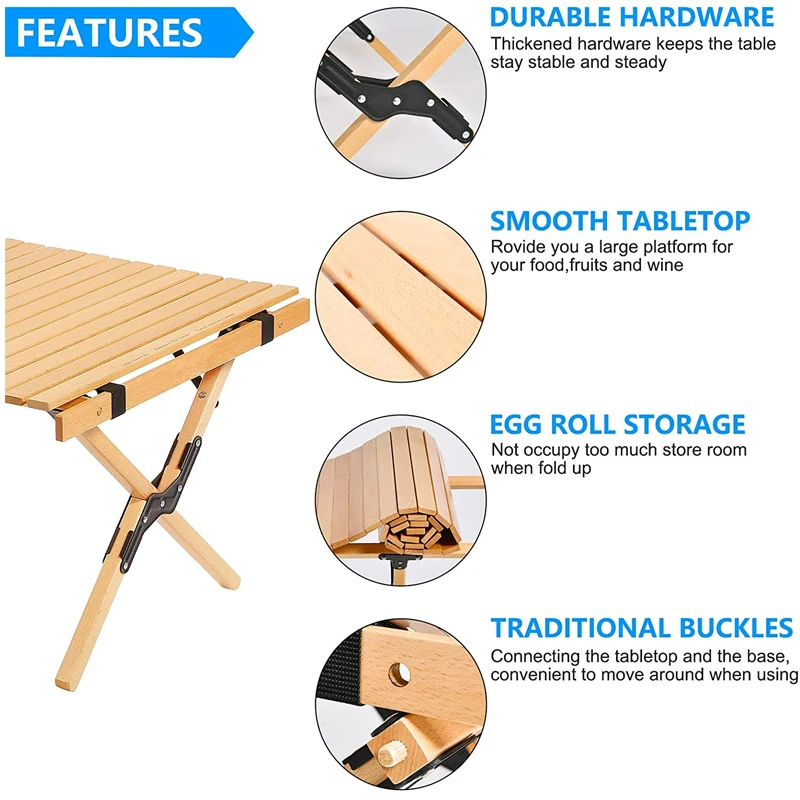 FEATURES

DURABLE HARDWARE
Thickened hardware keeps the table stay stable and steady

SMOOTH TABLETOP
Rovide you a large platform for your food,fruits and wine

EGG ROLL STORAGE
Not occupy too much store room when fold up

TRADITIONAL BUCKLES
Connecting the tabletop and the base, convenient to move around when using